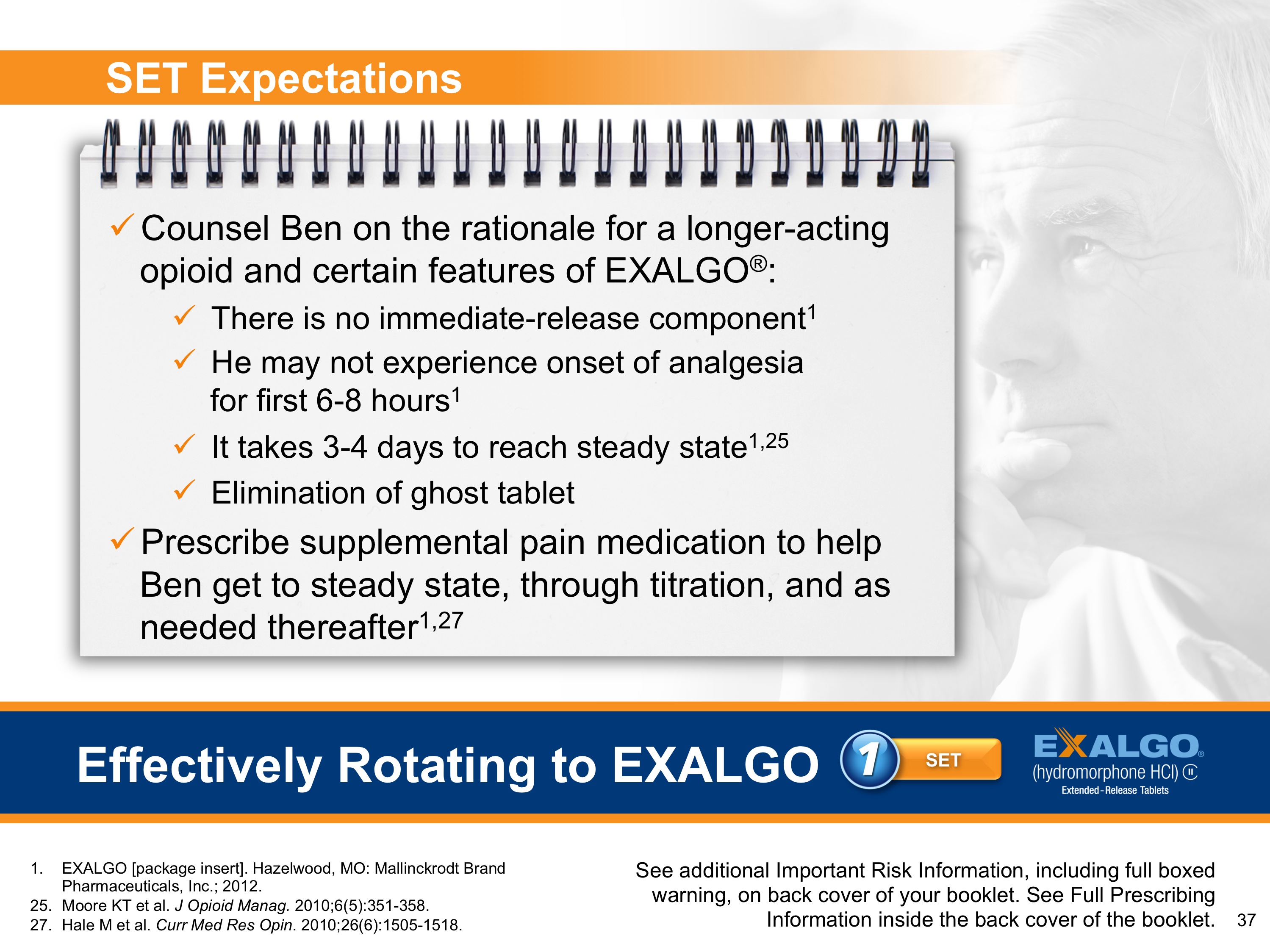 SET Expectations

✓ Counsel Ben on the rationale for a longer-acting opioid and certain features of EXALGO®:

✓ There is no immediate-release component$^{1}$

✓ He may not experience onset of analgesia for first 6-8 hours$^{1}$

✓ It takes 3-4 days to reach steady state$^{1,25}$

✓ Elimination of ghost tablet

✓ Prescribe supplemental pain medication to help Ben get to steady state, through titration, and as needed thereafter$^{1,27}$

Effectively Rotating to EXALGO

1 SET

EXALGO® (hydromorphone HCl) CII Extended-Release Tablets

1. EXALGO [package insert]. Hazelwood, MO: Mallinckrodt Brand Pharmaceuticals, Inc.; 2012.
25. Moore KT et al. J Opioid Manag. 2010;6(5):351-358.
27. Hale M et al. Curr Med Res Opin. 2010;26(6):1505-1518.

See additional Important Risk Information, including full boxed warning, on back cover of your booklet. See Full Prescribing Information inside the back cover of the booklet.

37